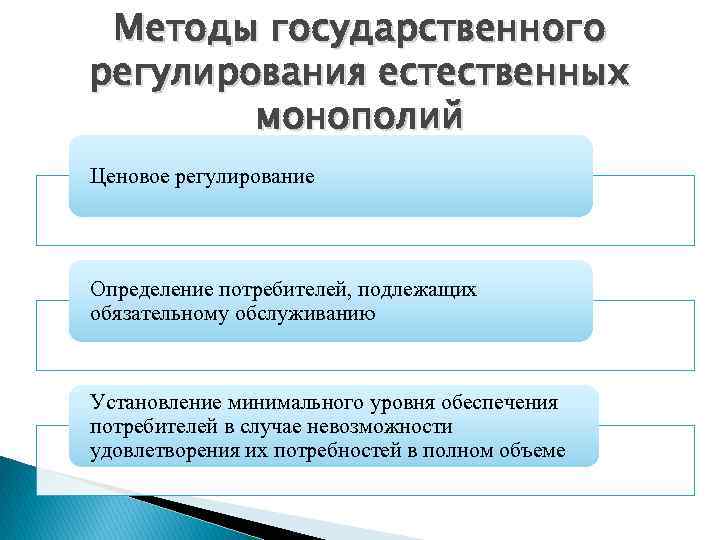 Методы государственного регулирования естественных монополий

Ценовое регулирование

Определение потребителей, подлежащих обязательному обслуживанию

Установление минимального уровня обеспечения потребителей в случае невозможности удовлетворения их потребностей в полном объеме